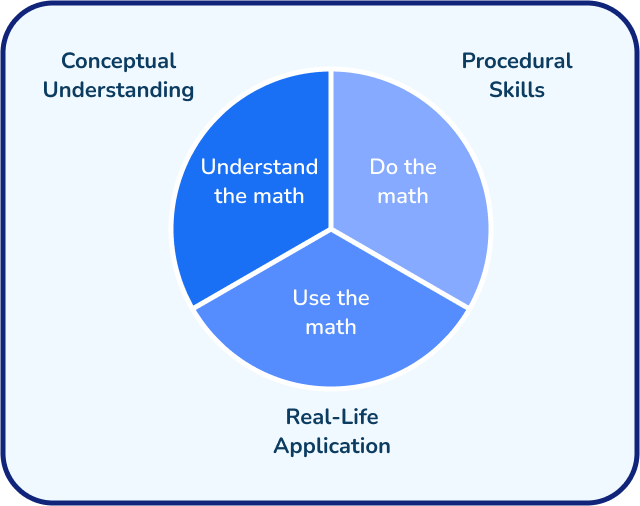 Conceptual Understanding

Procedural Skills

Understand the math

Do the math

Use the math

Real-Life Application